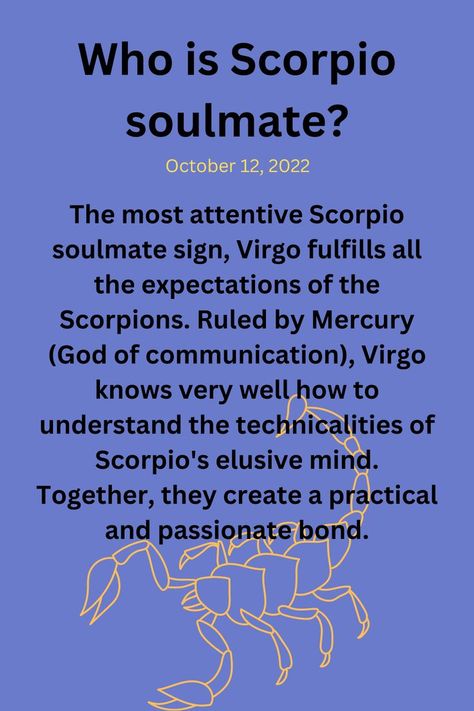 Who is Scorpio soulmate?

October 12, 2022

The most attentive Scorpio soulmate sign, Virgo fulfills all the expectations of the Scorpions. Ruled by Mercury (God of communication), Virgo knows very well how to understand the technicalities of Scorpio's elusive mind. Together, they create a practical and passionate bond.